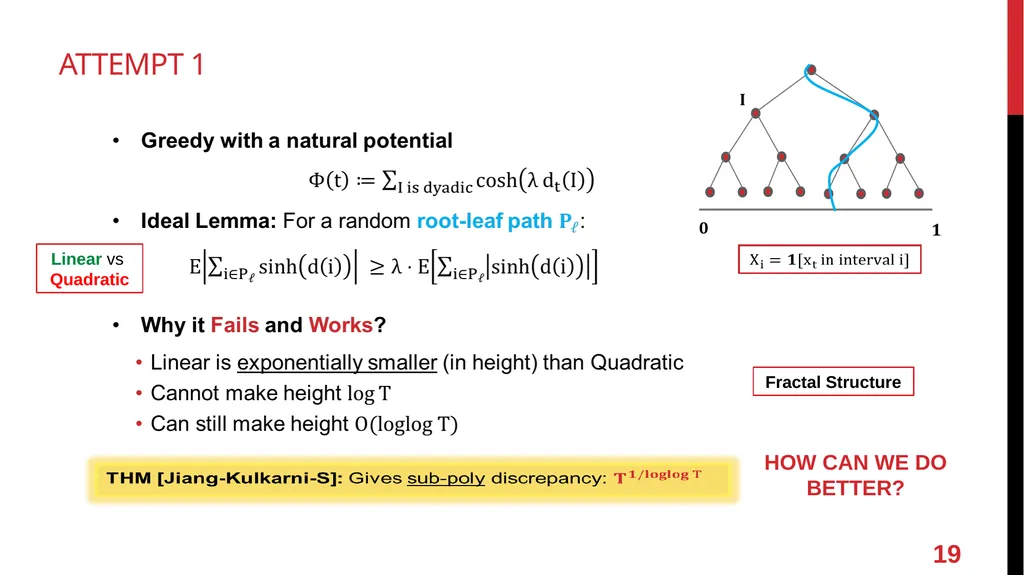 ATTEMPT 1

• Greedy with a natural potential

$\Phi(t) \coloneqq \sum_{I \text{ is dyadic}} \cosh(\lambda\, d_t(I))$

• Ideal Lemma: For a random root-leaf path $P_\ell$:

Linear vs Quadratic

$E\left|\sum_{i \in P_\ell} \sinh(d(i))\right| \geq \lambda \cdot E\left[\sum_{i \in P_\ell} \left|\sinh(d(i))\right|\right]$

• Why it Fails and Works?

• Linear is exponentially smaller (in height) than Quadratic
• Cannot make height $\log T$
• Can still make height $O(\log\log T)$

THM [Jiang-Kulkarni-S]: Gives sub-poly discrepancy: $T^{1/\log\log T}$

I

0

1

$X_i = \mathbf{1}[x_t \text{ in interval } i]$

Fractal Structure

HOW CAN WE DO BETTER?

19